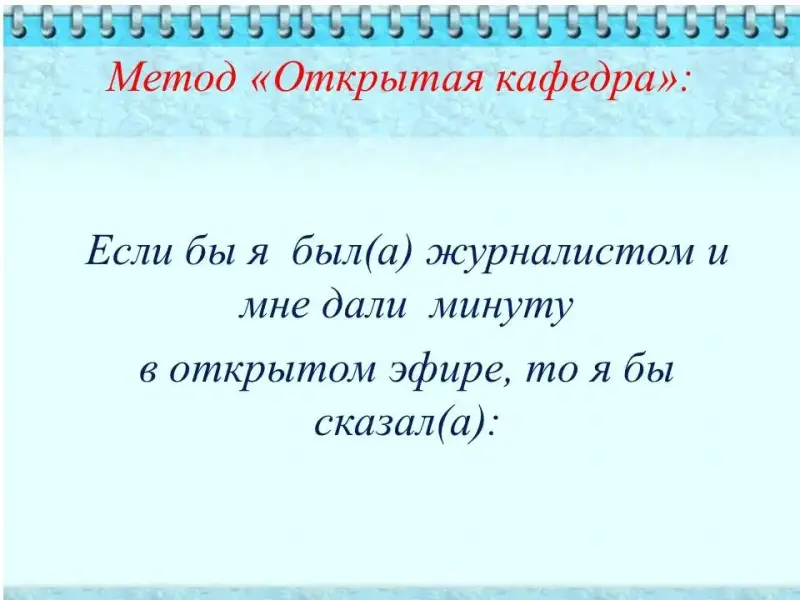 Метод «Открытая кафедра»:

Если бы я был(а) журналистом и мне дали минуту
в открытом эфире, то я бы сказал(а):